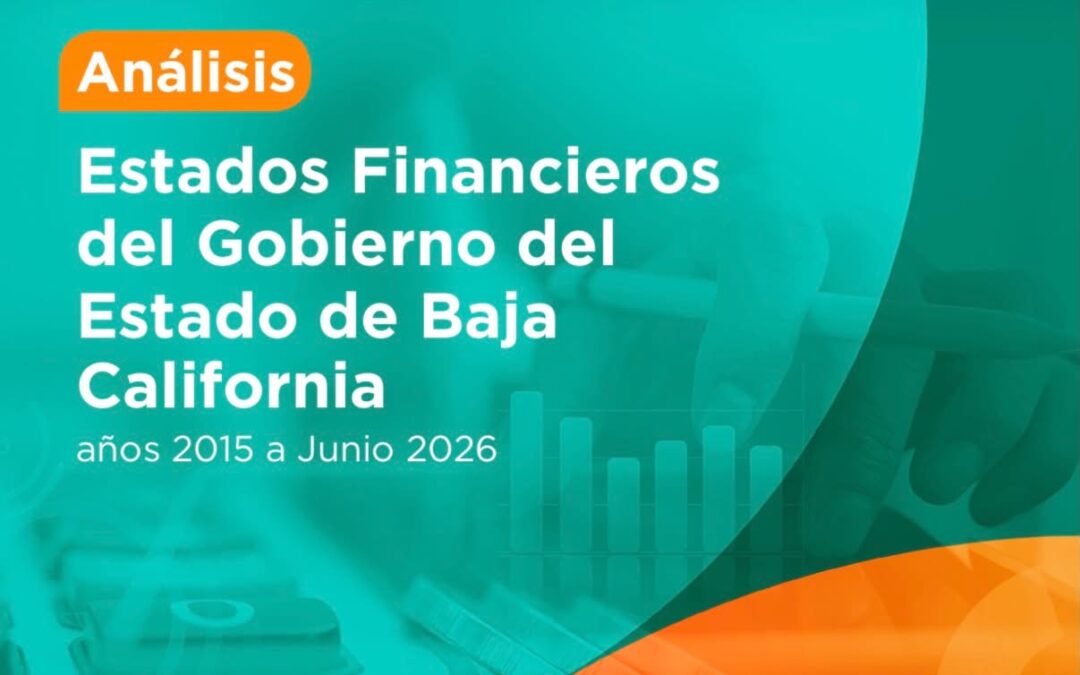 Análisis

Estados Financieros del Gobierno del Estado de Baja California

años 2015 a Junio 2026